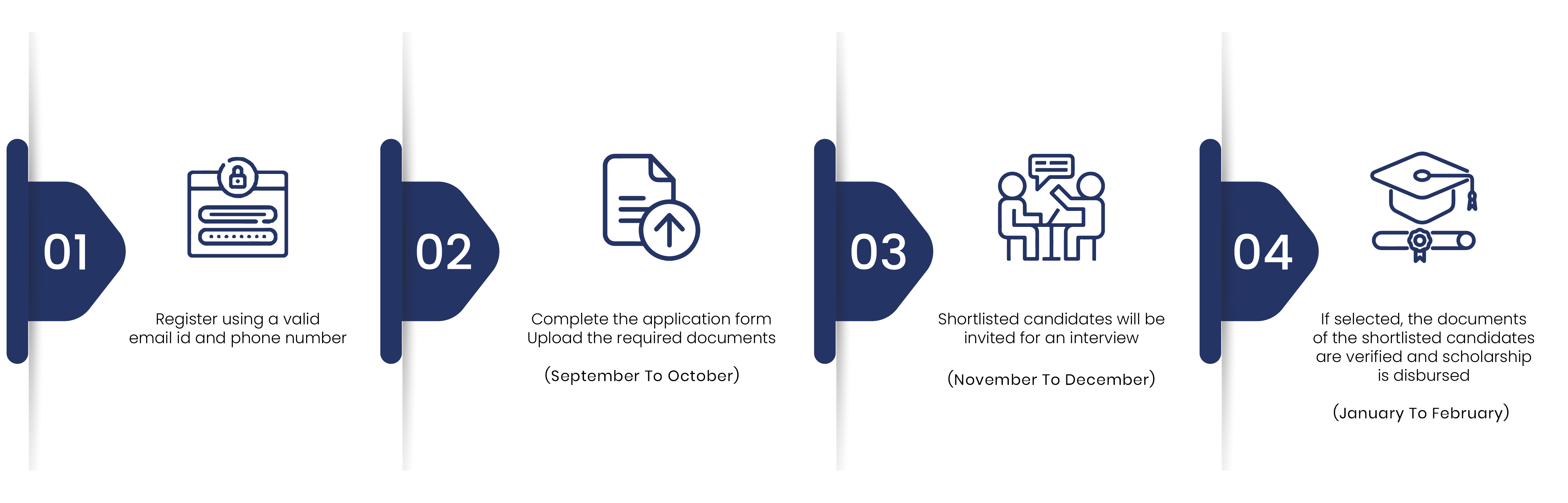 01

Register using a valid email id and phone number

02

Complete the application form
Upload the required documents

(September To October)

03

Shortlisted candidates will be invited for an interview

(November To December)

04

If selected, the documents of the shortlisted candidates are verified and scholarship is disbursed

(January To February)